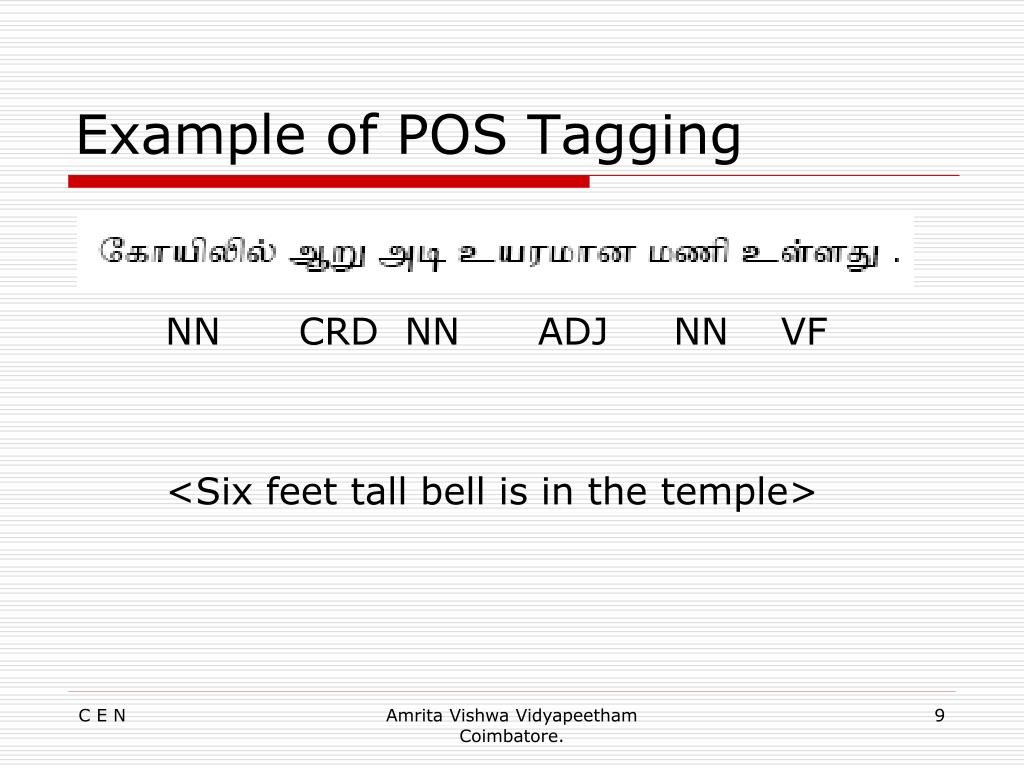 Example of POS Tagging

கோயிலில் ஆறு அடி உயரமான மணி உள்ளது .

NN CRD NN ADJ NN VF

<Six feet tall bell is in the temple>

C E N

Amrita Vishwa Vidyapeetham Coimbatore.

9